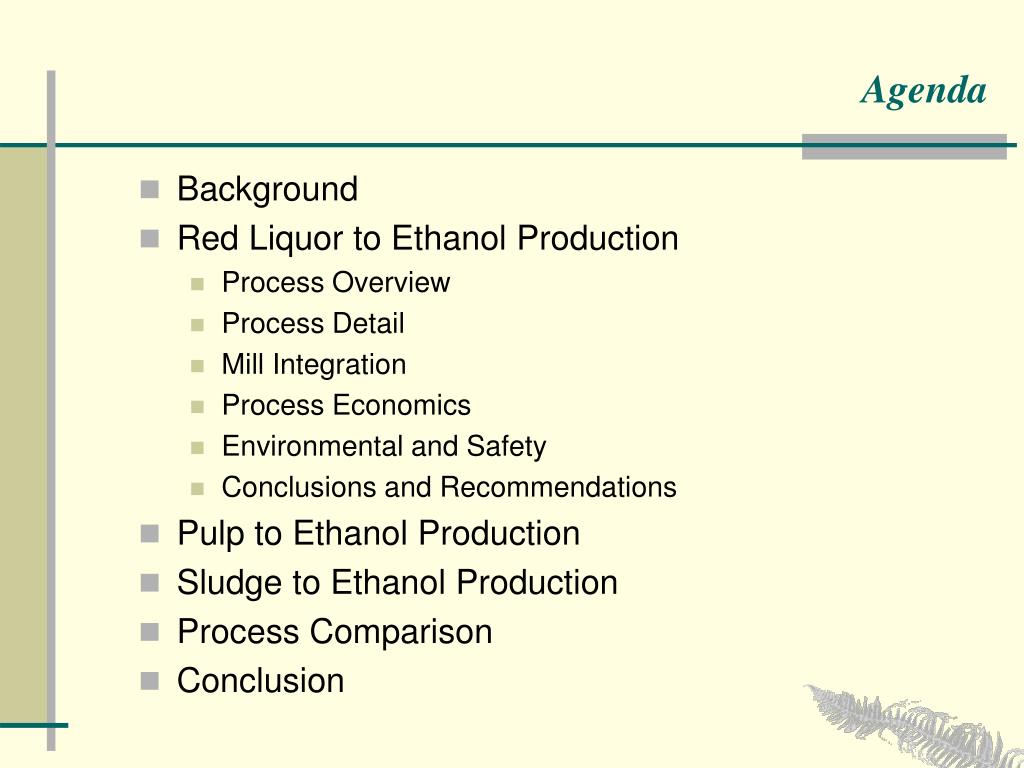 Agenda

- Background
- Red Liquor to Ethanol Production
  - Process Overview
  - Process Detail
  - Mill Integration
  - Process Economics
  - Environmental and Safety
  - Conclusions and Recommendations
- Pulp to Ethanol Production
- Sludge to Ethanol Production
- Process Comparison
- Conclusion